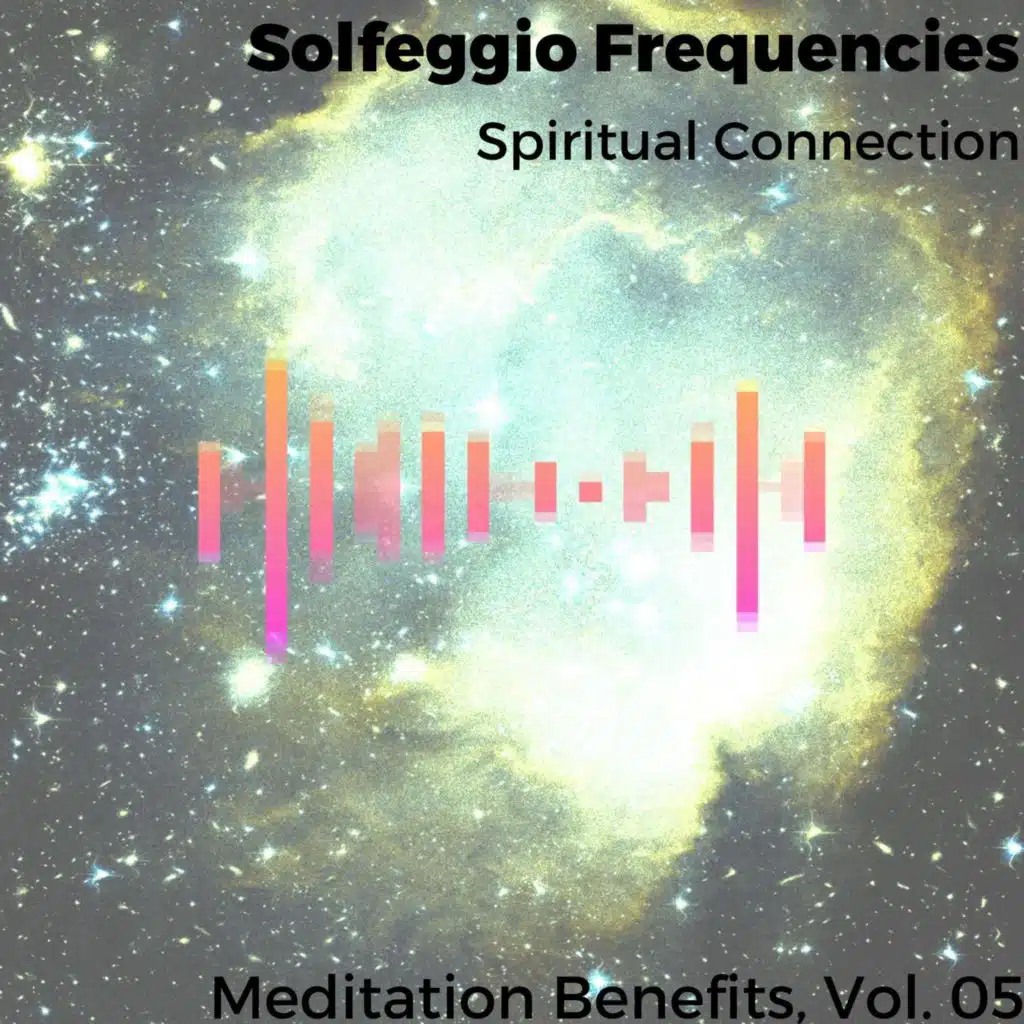 Solfeggio Frequencies
Spiritual Connection

Meditation Benefits, Vol. 05